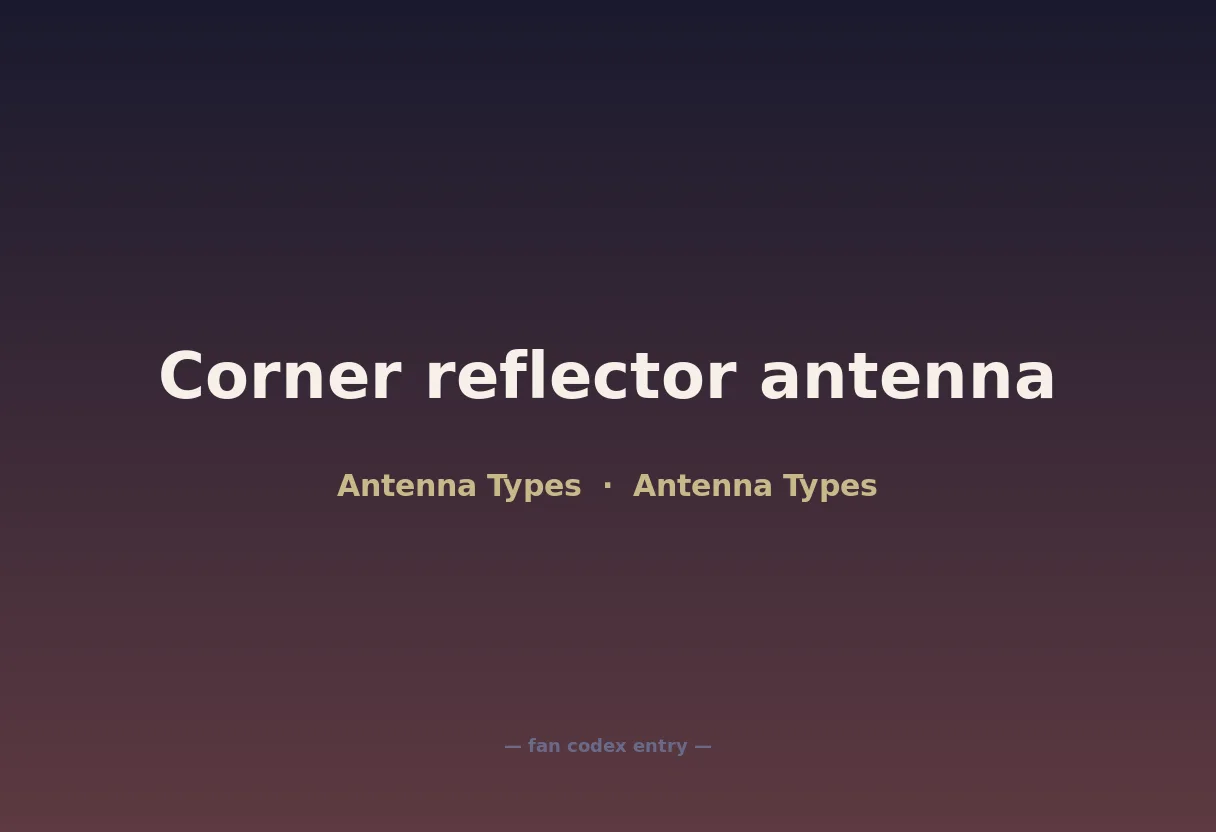 Corner reflector antenna

Antenna Types · Antenna Types

— fan codex entry —